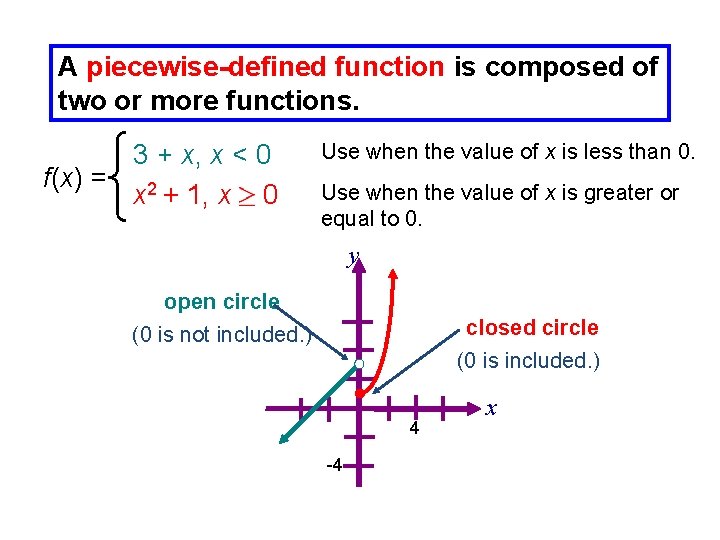 A piecewise-defined function is composed of two or more functions.

$f(x) = \begin{cases} 3 + x, & x < 0 \\ x^2 + 1, & x \geq 0 \end{cases}$

Use when the value of $x$ is less than 0.

Use when the value of $x$ is greater or equal to 0.

$y$

open circle
(0 is not included.)

closed circle
(0 is included.)

$x$

4

-4